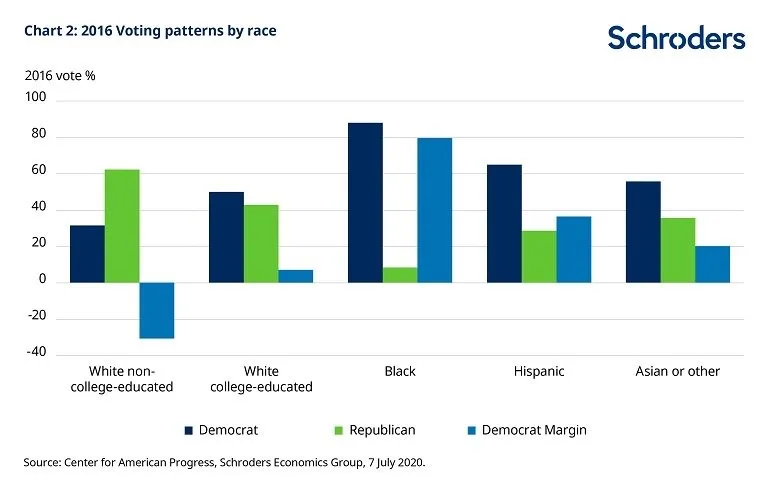 Chart 2: 2016 Voting patterns by race

Schroders

2016 vote %

100
80
60
40
20
0
-20
-40

White non-college-educated
White college-educated
Black
Hispanic
Asian or other

Democrat
Republican
Democrat Margin

Source: Center for American Progress, Schroders Economics Group, 7 July 2020.